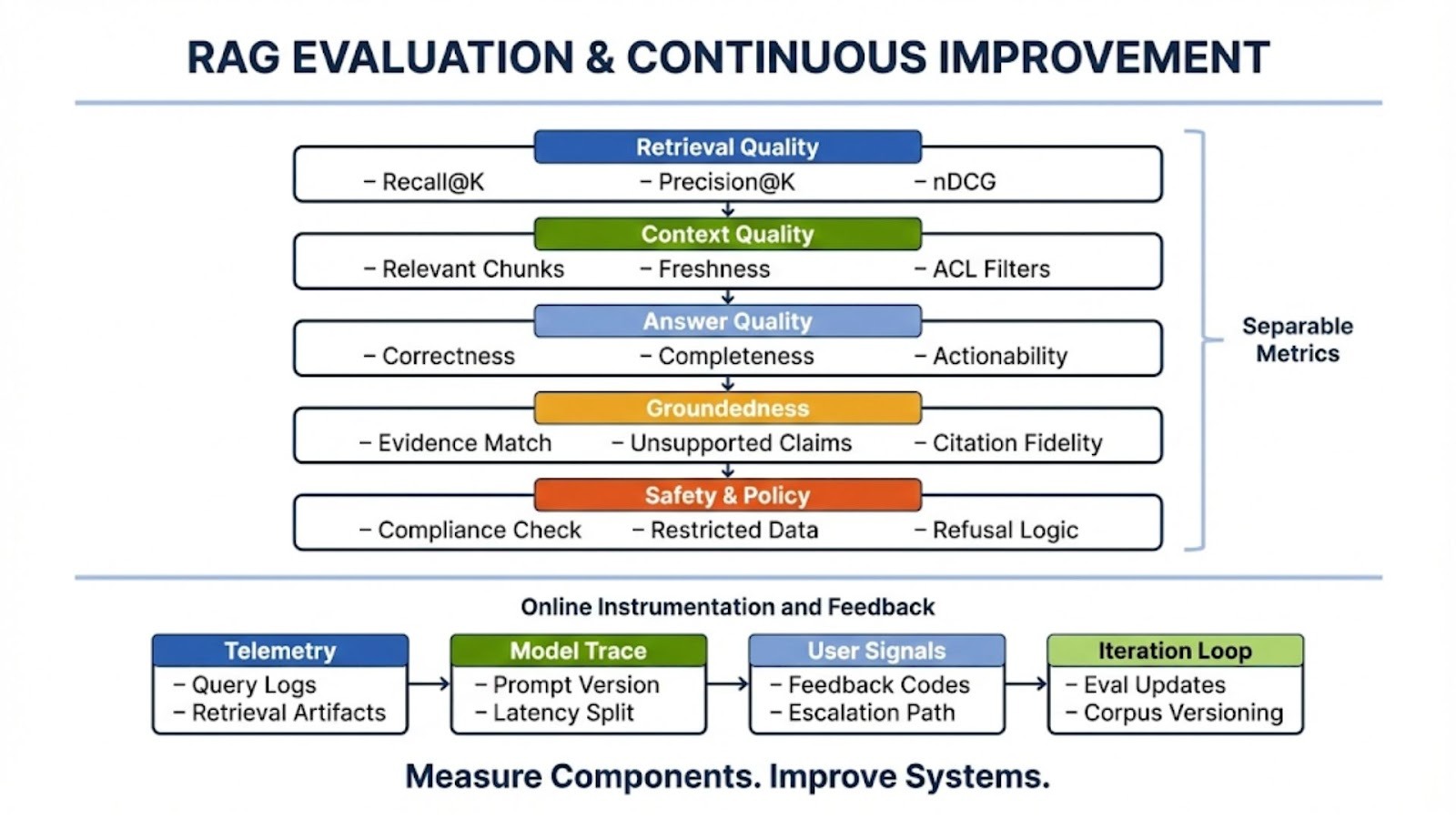 RAG EVALUATION & CONTINUOUS IMPROVEMENT

Retrieval Quality
– Recall@K – Precision@K – nDCG

Context Quality
– Relevant Chunks – Freshness – ACL Filters

Answer Quality
– Correctness – Completeness – Actionability

Groundedness
– Evidence Match – Unsupported Claims – Citation Fidelity

Safety & Policy
– Compliance Check – Restricted Data – Refusal Logic

Separable Metrics

Online Instrumentation and Feedback

Telemetry
– Query Logs
– Retrieval Artifacts

Model Trace
– Prompt Version
– Latency Split

User Signals
– Feedback Codes
– Escalation Path

Iteration Loop
– Eval Updates
– Corpus Versioning

Measure Components. Improve Systems.